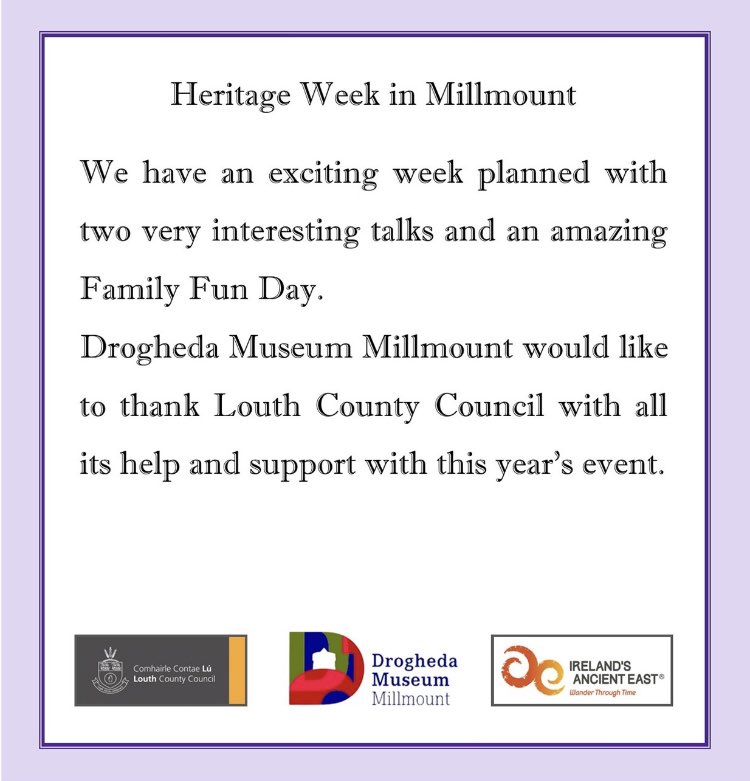 Heritage Week in Millmount

We have an exciting week planned with two very interesting talks and an amazing Family Fun Day.
Drogheda Museum Millmount would like to thank Louth County Council with all its help and support with this year's event.

Comhairle Contae Lú
Louth County Council

Drogheda
Museum
Millmount

IRELAND'S
ANCIENT EAST®
Wander Through Time